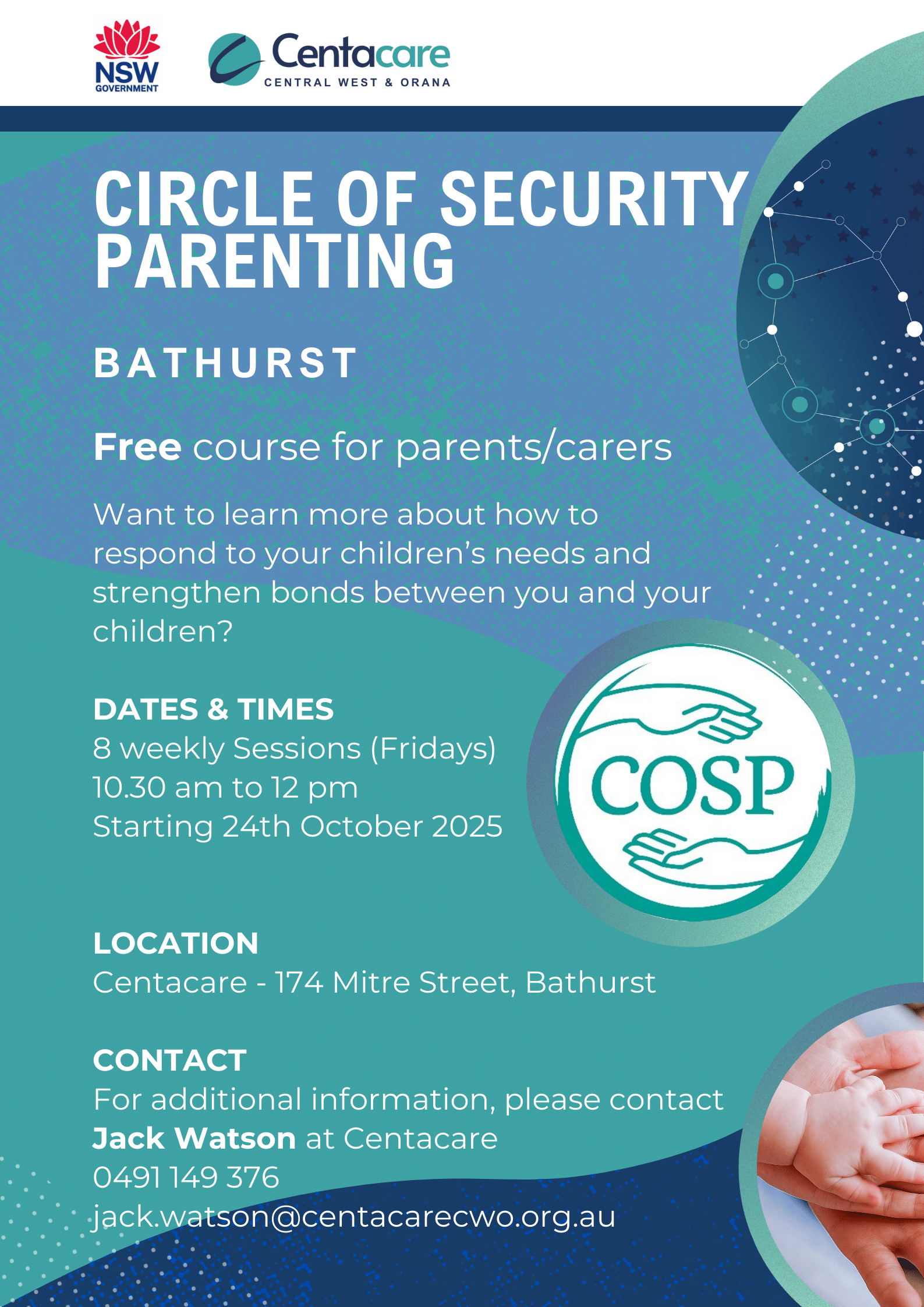 NSW GOVERNMENT

Centacare
CENTRAL WEST & ORANA

CIRCLE OF SECURITY PARENTING

BATHURST

Free course for parents/carers

Want to learn more about how to respond to your children's needs and strengthen bonds between you and your children?

DATES & TIMES
8 weekly Sessions (Fridays)
10.30 am to 12 pm
Starting 24th October 2025

COSP

LOCATION
Centacare - 174 Mitre Street, Bathurst

CONTACT
For additional information, please contact Jack Watson at Centacare
0491 149 376
jack.watson@centacarecwo.org.au